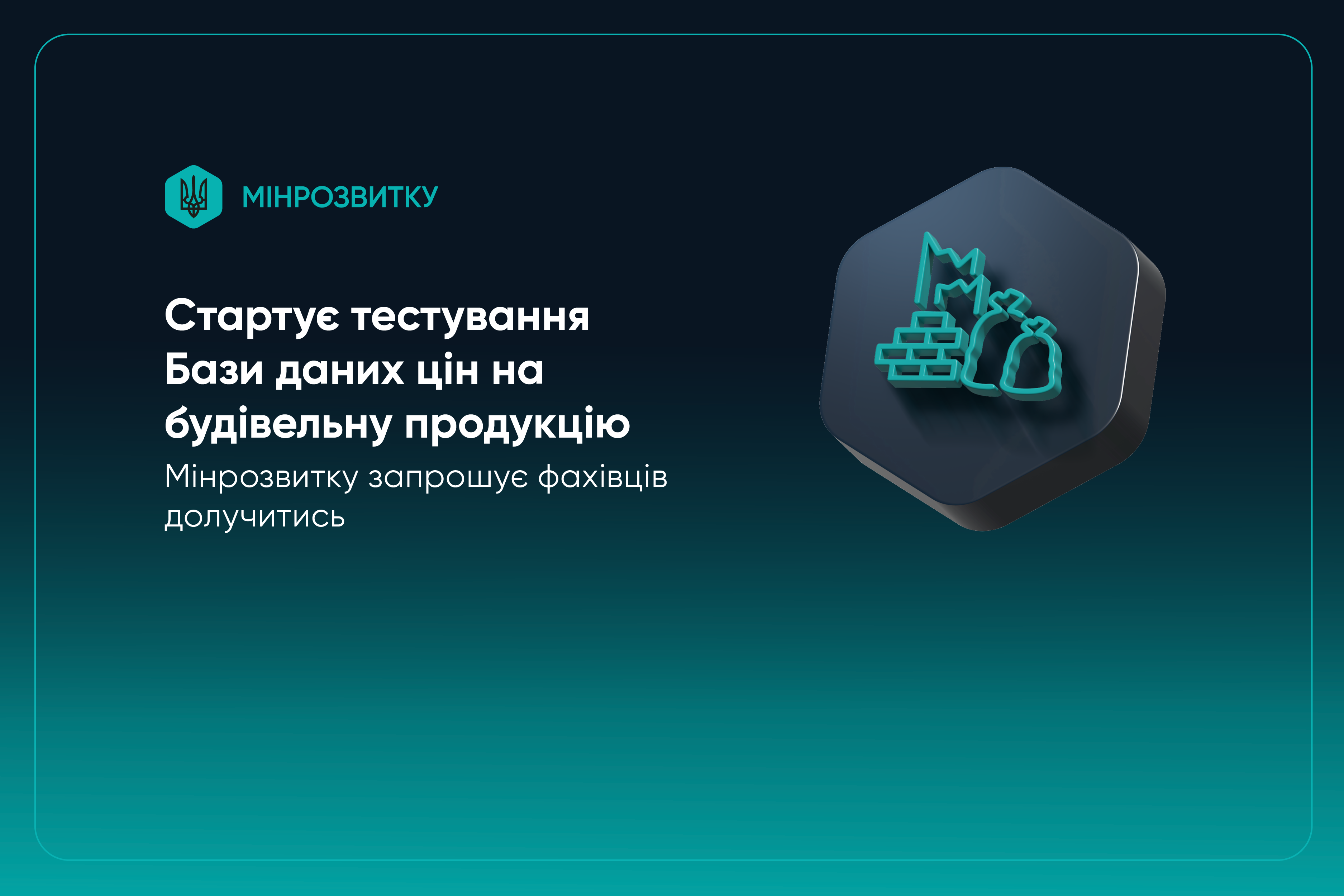 МІНРОЗВИТКУ

Стартує тестування Бази даних цін на будівельну продукцію

Мінрозвитку запрошує фахівців долучитись